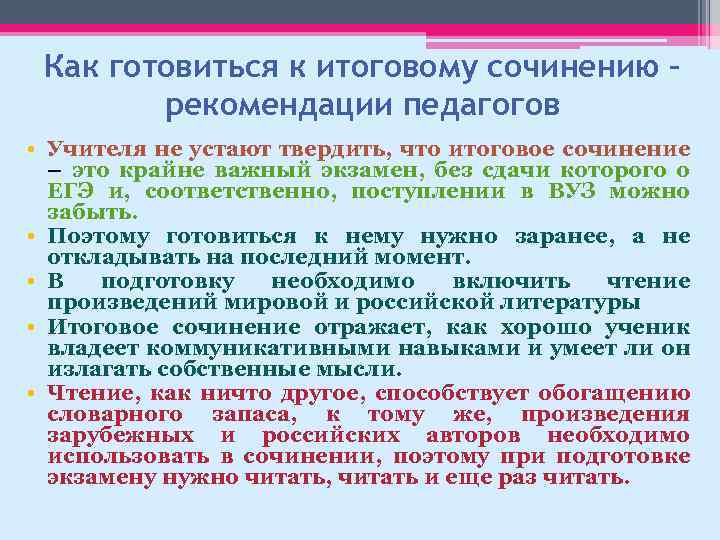 Как готовиться к итоговому сочинению – рекомендации педагогов

• Учителя не устают твердить, что итоговое сочинение – это крайне важный экзамен, без сдачи которого о ЕГЭ и, соответственно, поступлении в ВУЗ можно забыть.
• Поэтому готовиться к нему нужно заранее, а не откладывать на последний момент.
• В подготовку необходимо включить чтение произведений мировой и российской литературы
• Итоговое сочинение отражает, как хорошо ученик владеет коммуникативными навыками и умеет ли он излагать собственные мысли.
• Чтение, как ничто другое, способствует обогащению словарного запаса, к тому же, произведения зарубежных и российских авторов необходимо использовать в сочинении, поэтому при подготовке экзамену нужно читать, читать и еще раз читать.